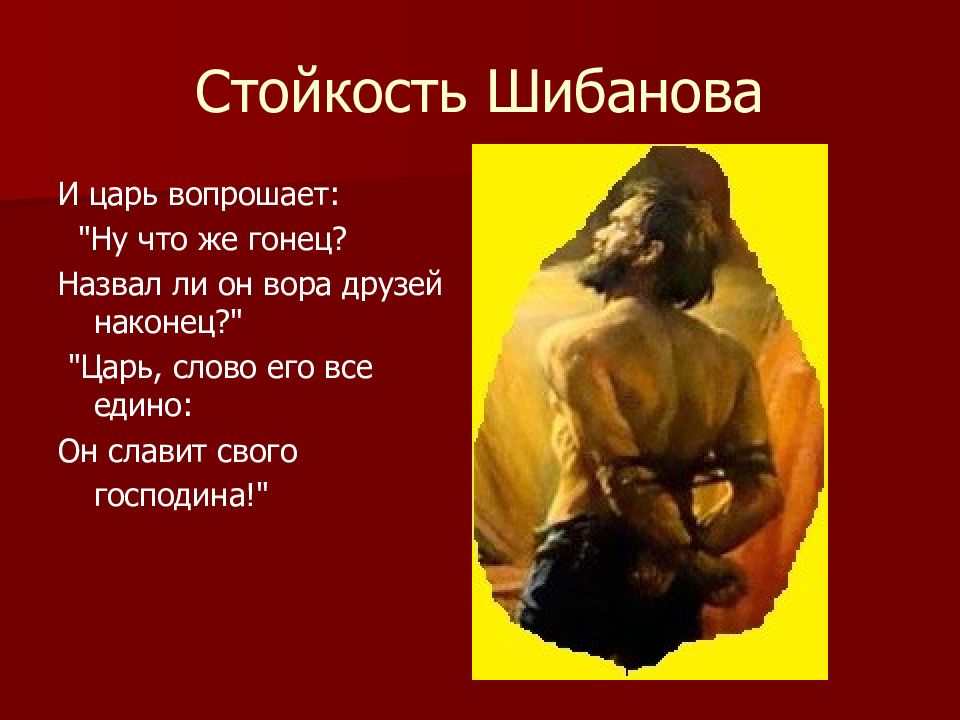 Стойкость Шибанова

И царь вопрошает:
"Ну что же гонец?

Назвал ли он вора друзей наконец?"

"Царь, слово его все едино:

Он славит свого господина!"